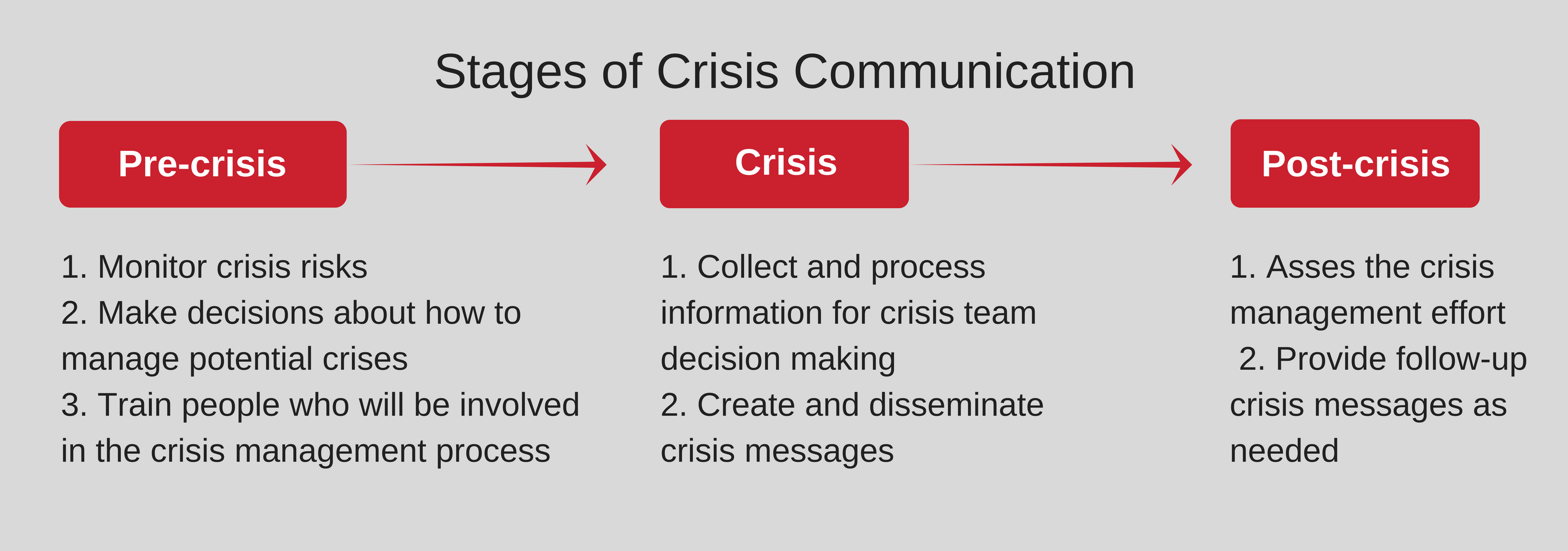 Stages of Crisis Communication

Pre-crisis

1. Monitor crisis risks
2. Make decisions about how to manage potential crises
3. Train people who will be involved in the crisis management process

Crisis

1. Collect and process information for crisis team decision making
2. Create and disseminate crisis messages

Post-crisis

1. Asses the crisis management effort
2. Provide follow-up crisis messages as needed